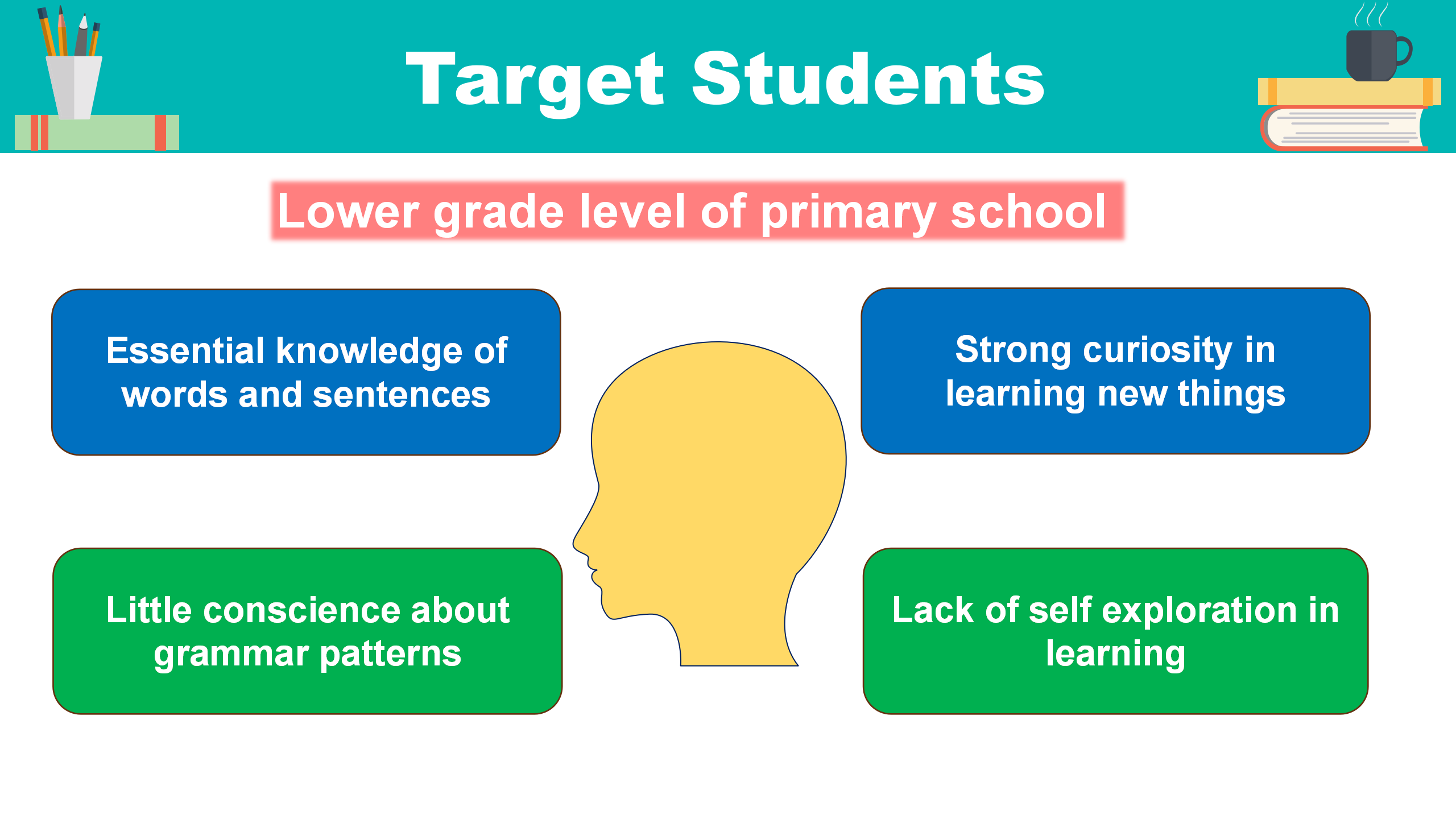 Target Students

Lower grade level of primary school

Essential knowledge of words and sentences

Strong curiosity in learning new things

Little conscience about grammar patterns

Lack of self exploration in learning